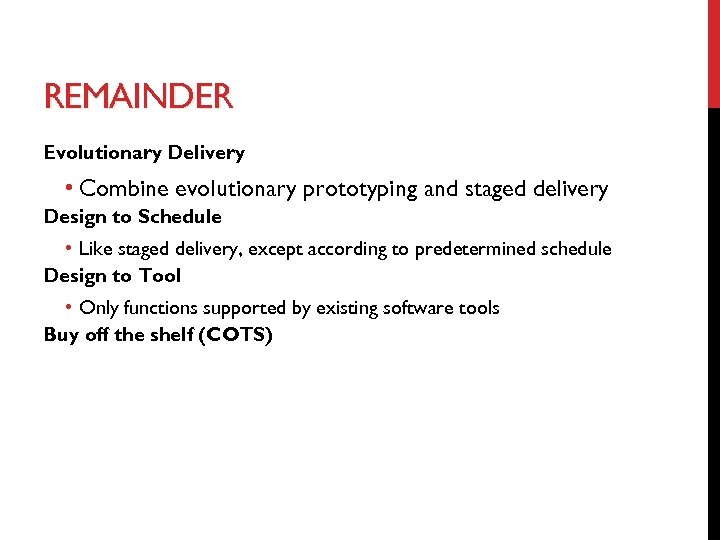 REMAINDER

Evolutionary Delivery

• Combine evolutionary prototyping and staged delivery

Design to Schedule

• Like staged delivery, except according to predetermined schedule

Design to Tool

• Only functions supported by existing software tools

Buy off the shelf (COTS)